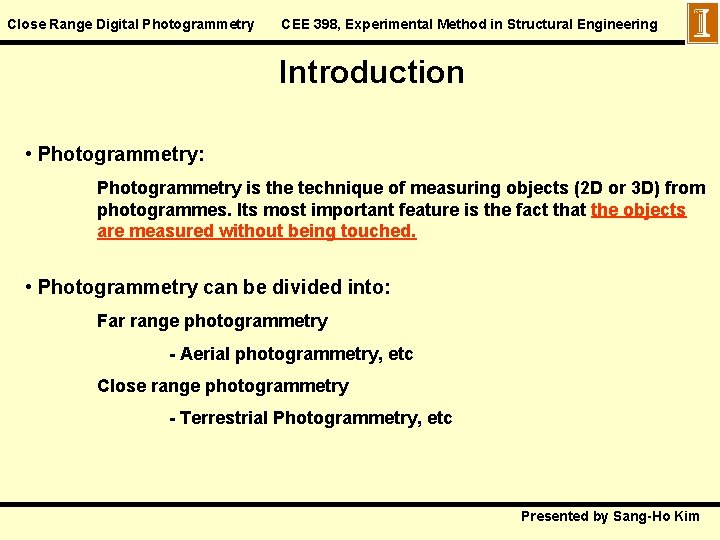 Close Range Digital Photogrammetry CEE 398, Experimental Method in Structural Engineering

Introduction

• Photogrammetry:

Photogrammetry is the technique of measuring objects (2D or 3D) from photogrammes. Its most important feature is the fact that the objects are measured without being touched.

• Photogrammetry can be divided into:

Far range photogrammetry

- Aerial photogrammetry, etc

Close range photogrammetry

- Terrestrial Photogrammetry, etc

Presented by Sang-Ho Kim